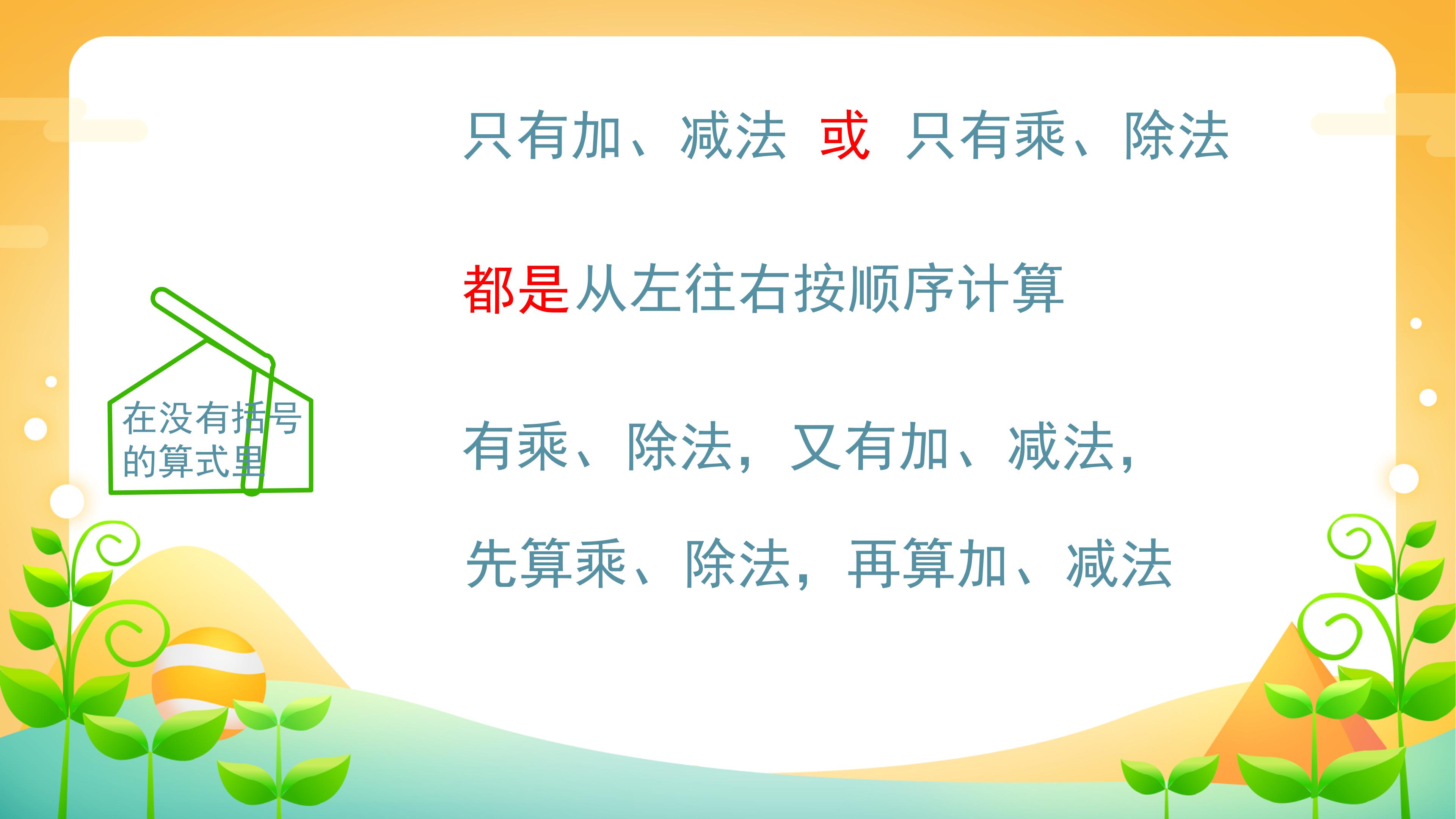 在没有括号的算式里

只有加、减法 或 只有乘、除法

都是从左往右按顺序计算

有乘、除法，又有加、减法，

先算乘、除法，再算加、减法